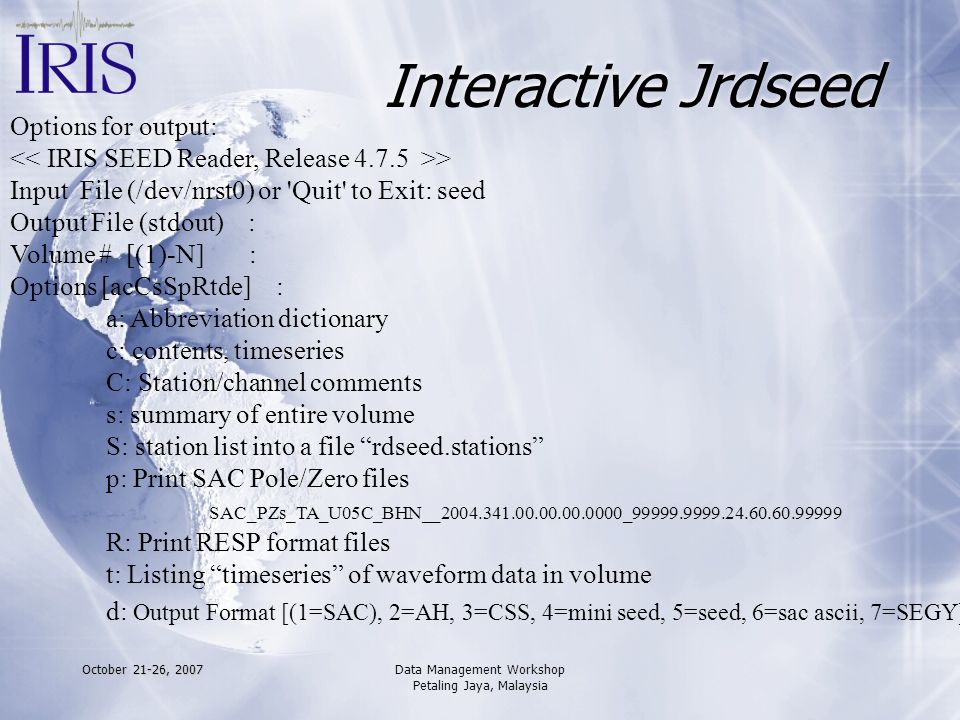 IRIS

Interactive Jrdseed

Options for output:
<< IRIS SEED Reader, Release 4.7.5 >>
Input File (/dev/nrst0) or 'Quit' to Exit: seed
Output File (stdout) :
Volume # [(1)-N] :
Options [acCsSpRtde] :
a: Abbreviation dictionary
c: contents, timeseries
C: Station/channel comments
s: summary of entire volume
S: station list into a file “rdseed.stations”
p: Print SAC Pole/Zero files
SAC_PZs_TA_U05C_BHN__2004.341.00.00.00.0000_99999.9999.24.60.60.99999
R: Print RESP format files
t: Listing “timeseries” of waveform data in volume
d: Output Format [(1=SAC), 2=AH, 3=CSS, 4=mini seed, 5=seed, 6=sac ascii, 7=SEGY]

October 21-26, 2007

Data Management Workshop
Petaling Jaya, Malaysia